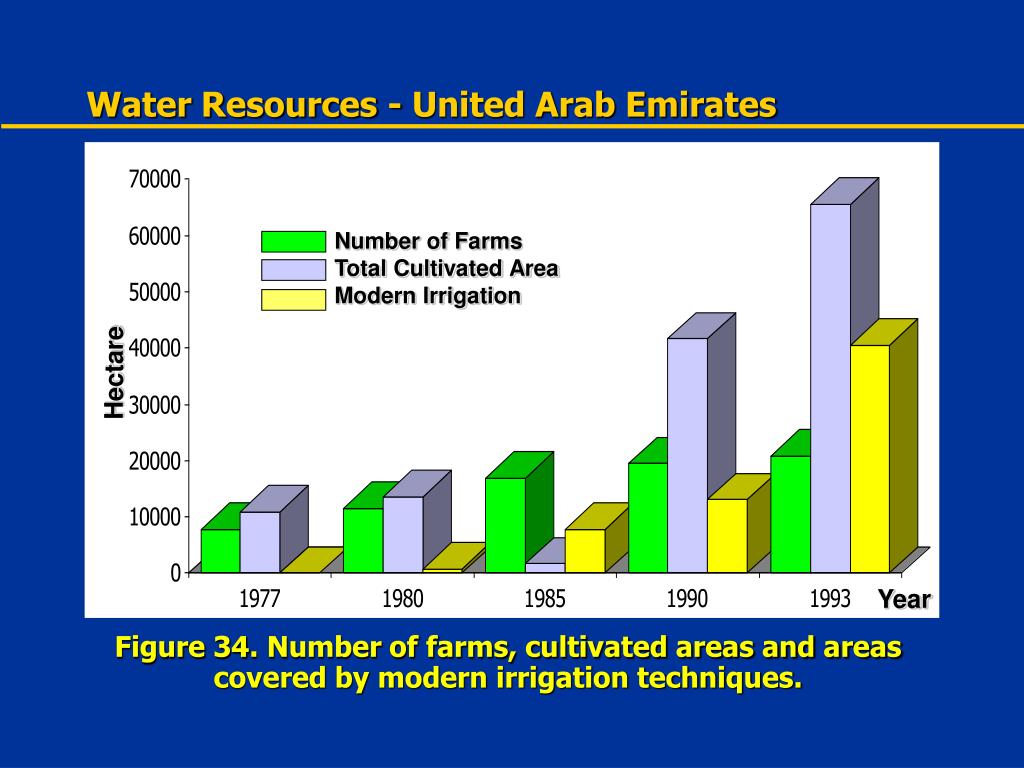 Water Resources - United Arab Emirates

70000
60000
50000
40000
30000
20000
10000
0

Hectare

Number of Farms
Total Cultivated Area
Modern Irrigation

1977
1980
1985
1990
1993
Year

Figure 34. Number of farms, cultivated areas and areas covered by modern irrigation techniques.